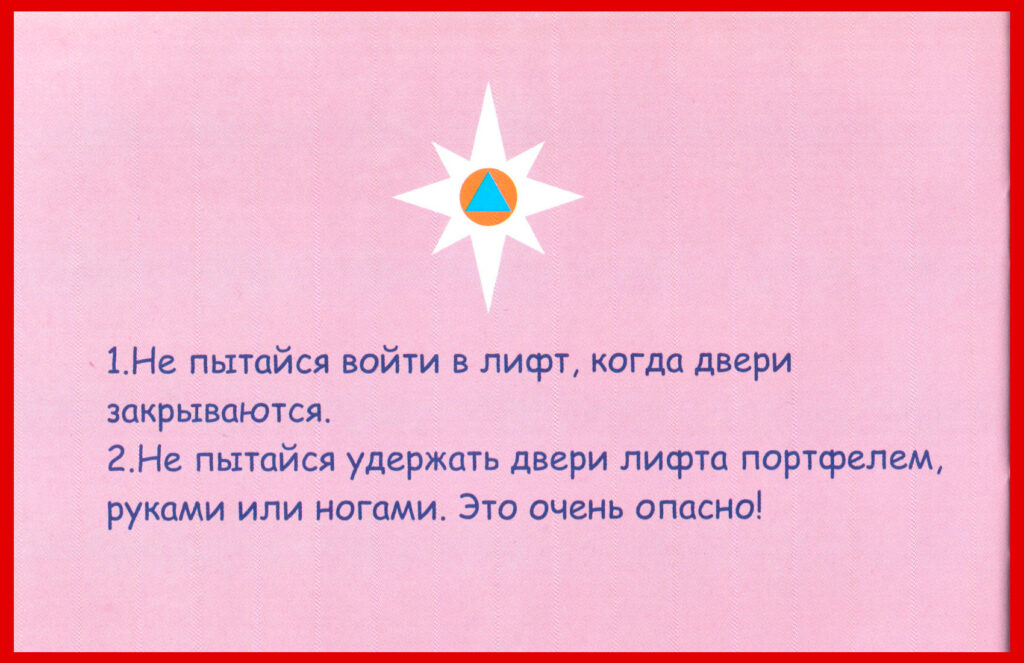 1.Не пытайся войти в лифт, когда двери закрываются.
2.Не пытайся удержать двери лифта портфелем, руками или ногами. Это очень опасно!